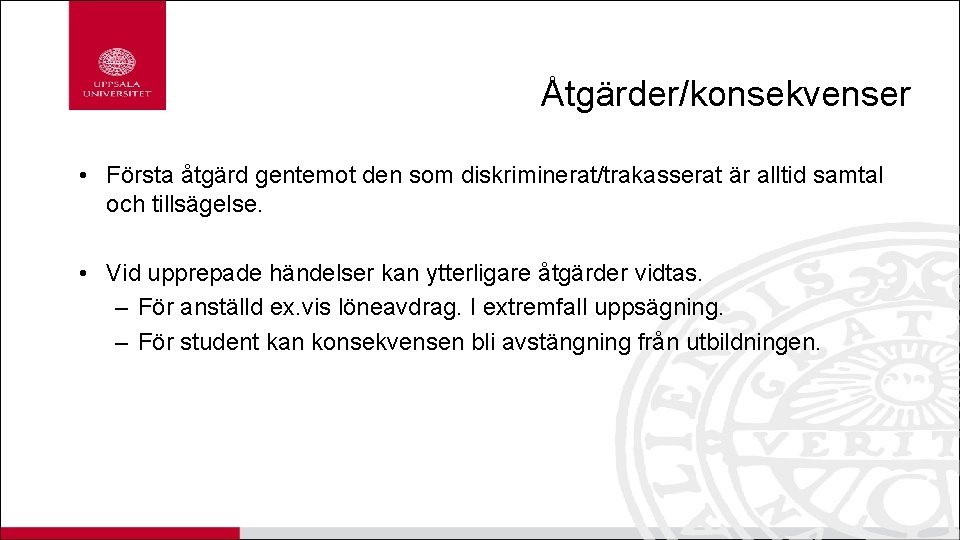 UPPSALA UNIVERSITET

Åtgärder/konsekvenser

• Första åtgärd gentemot den som diskriminerat/trakasserat är alltid samtal och tillsägelse.

• Vid upprepade händelser kan ytterligare åtgärder vidtas.
– För anställd ex.vis löneavdrag. I extremfall uppsägning.
– För student kan konsekvensen bli avstängning från utbildningen.